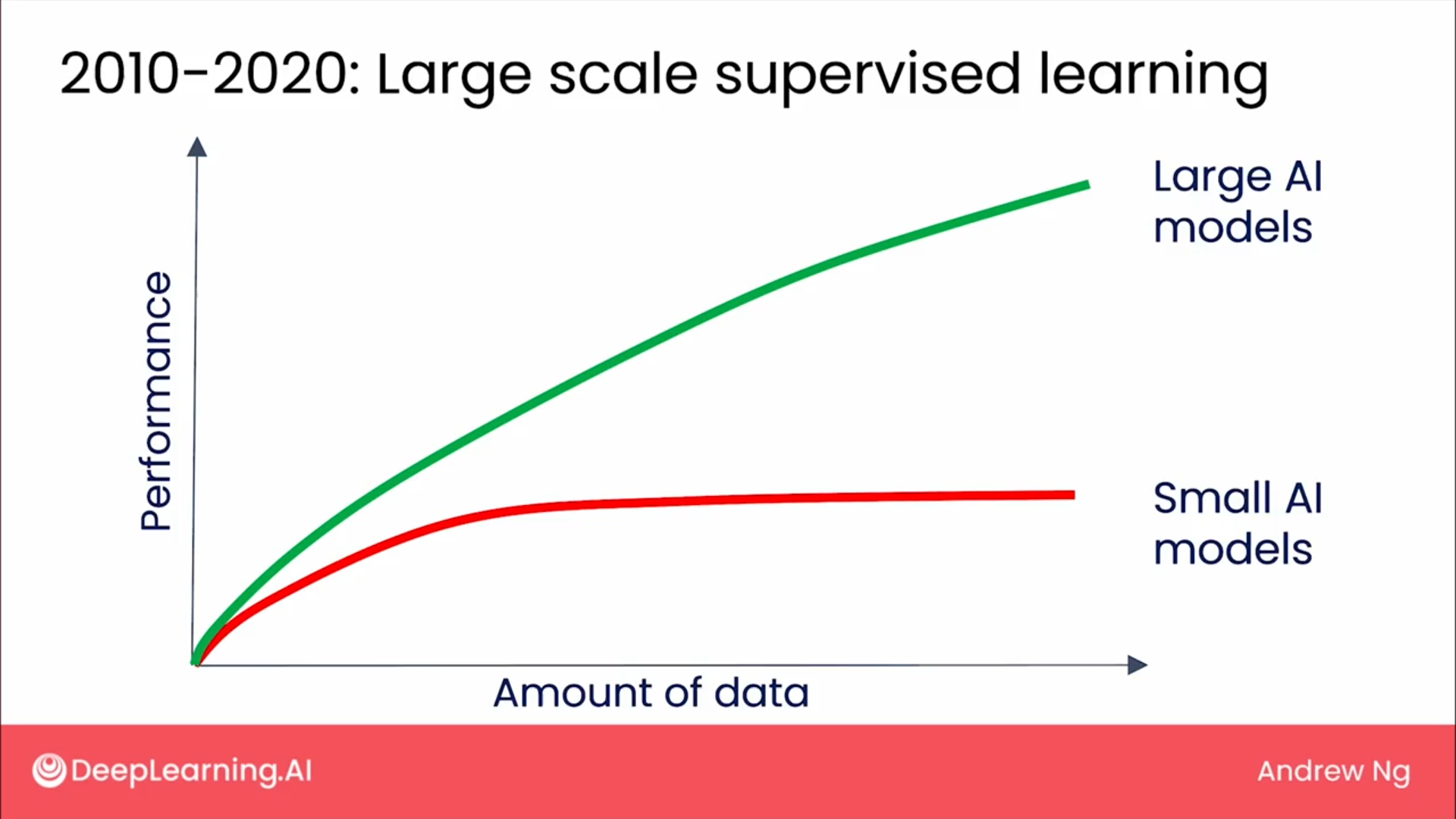 2010-2020: Large scale supervised learning

Performance

Large AI models

Small AI models

Amount of data

DeepLearning.AI

Andrew Ng